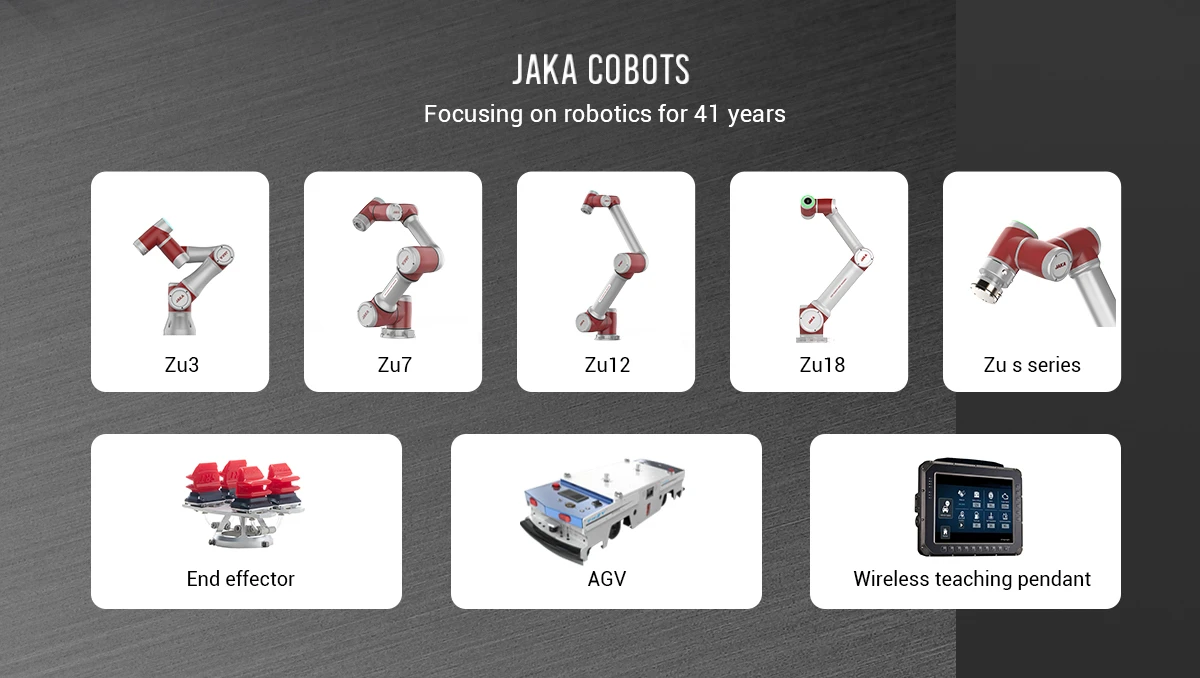 JAKA COBOTS
Focusing on robotics for 41 years

Zu3

Zu7

Zu12

Zu18

Zu s series

End effector

AGV

Wireless teaching pendant